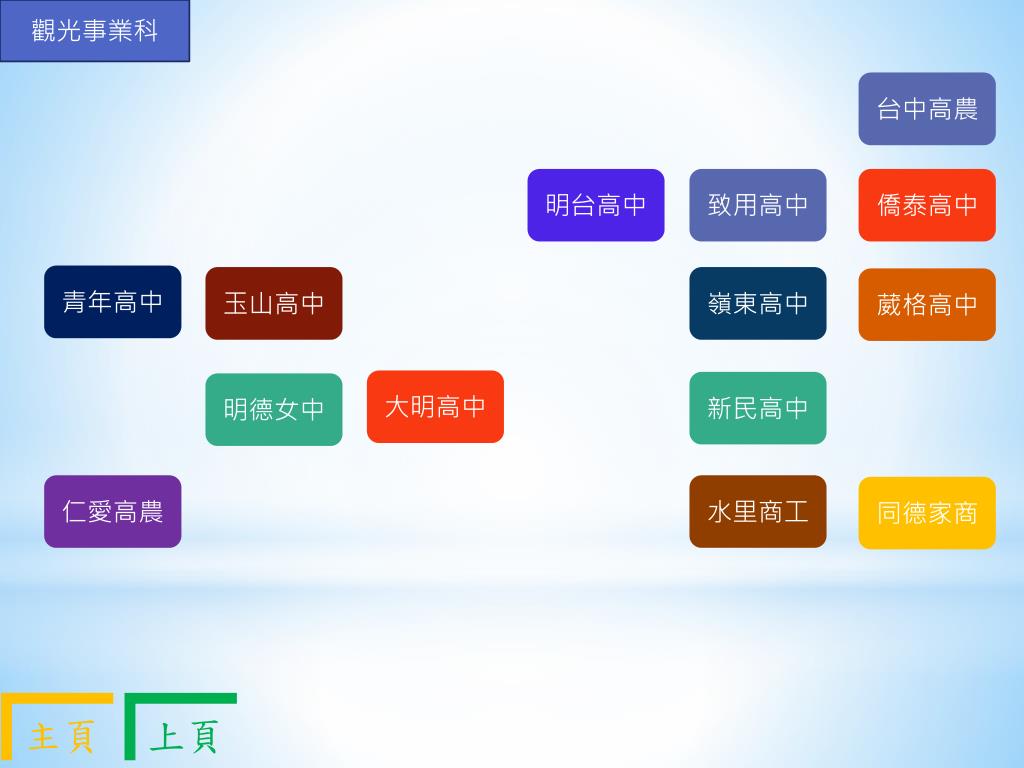 觀光事業科

台中高農

明台高中

致用高中

僑泰高中

青年高中

玉山高中

嶺東高中

葳格高中

明德女中

大明高中

新民高中

仁愛高農

水里商工

同德家商

主頁

上頁